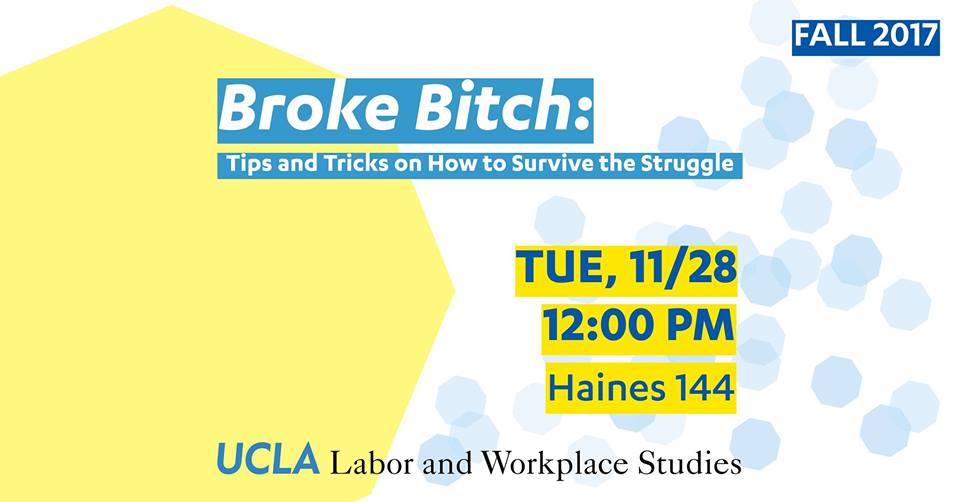 FALL 2017

Broke Bitch:

Tips and Tricks on How to Survive the Struggle

TUE, 11/28

12:00 PM

Haines 144

UCLA Labor and Workplace Studies